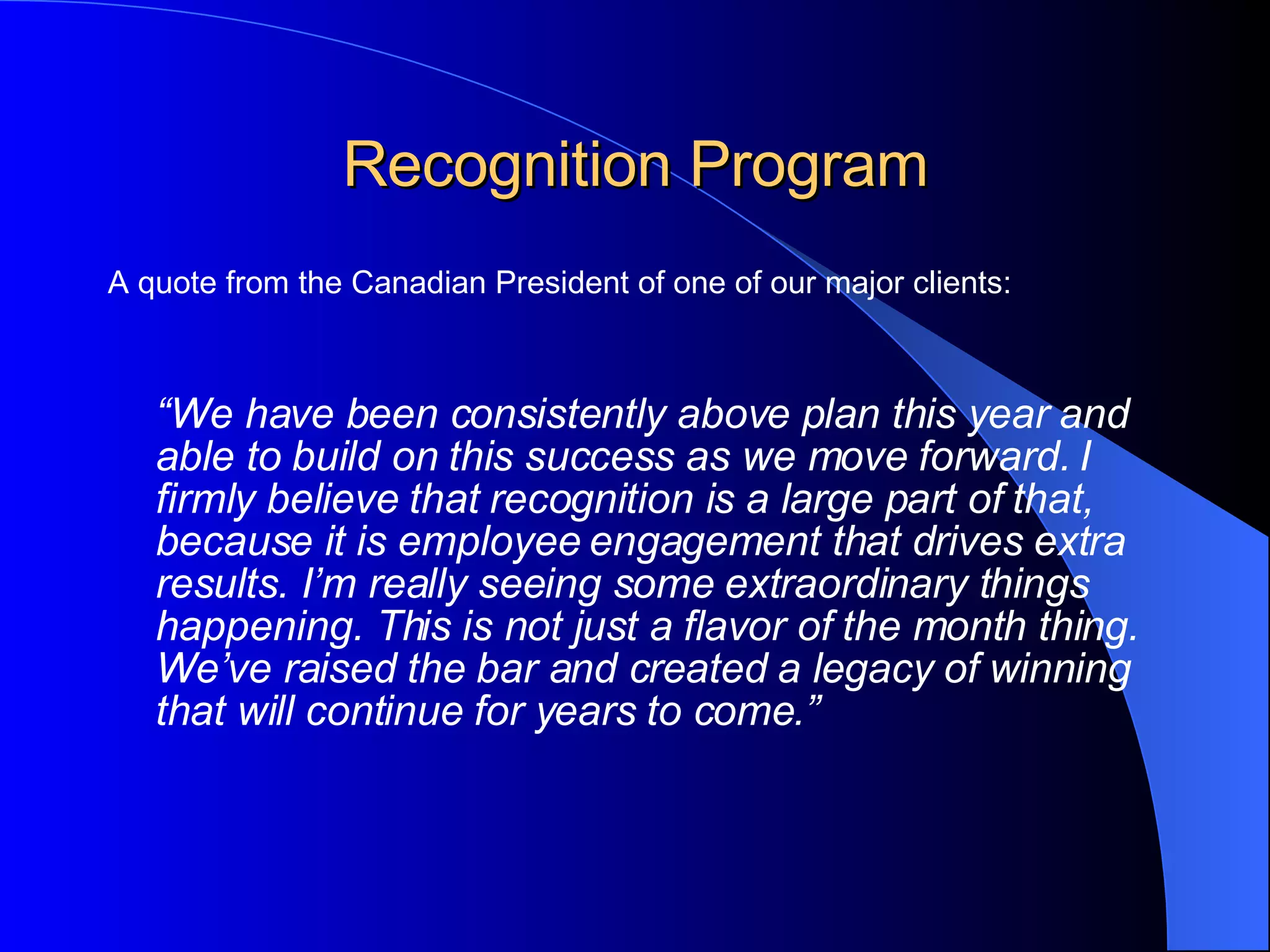 Recognition Program

A quote from the Canadian President of one of our major clients:

“We have been consistently above plan this year and able to build on this success as we move forward. I firmly believe that recognition is a large part of that, because it is employee engagement that drives extra results. I’m really seeing some extraordinary things happening. This is not just a flavor of the month thing. We’ve raised the bar and created a legacy of winning that will continue for years to come.”